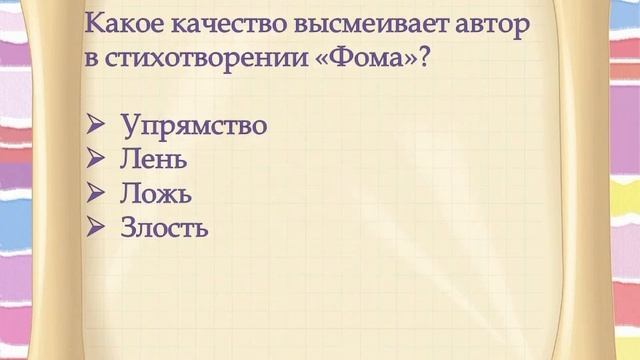 Какое качество высмеивает автор в стихотворении «Фома»?

➢ Упрямство
➢ Лень
➢ Ложь
➢ Злость